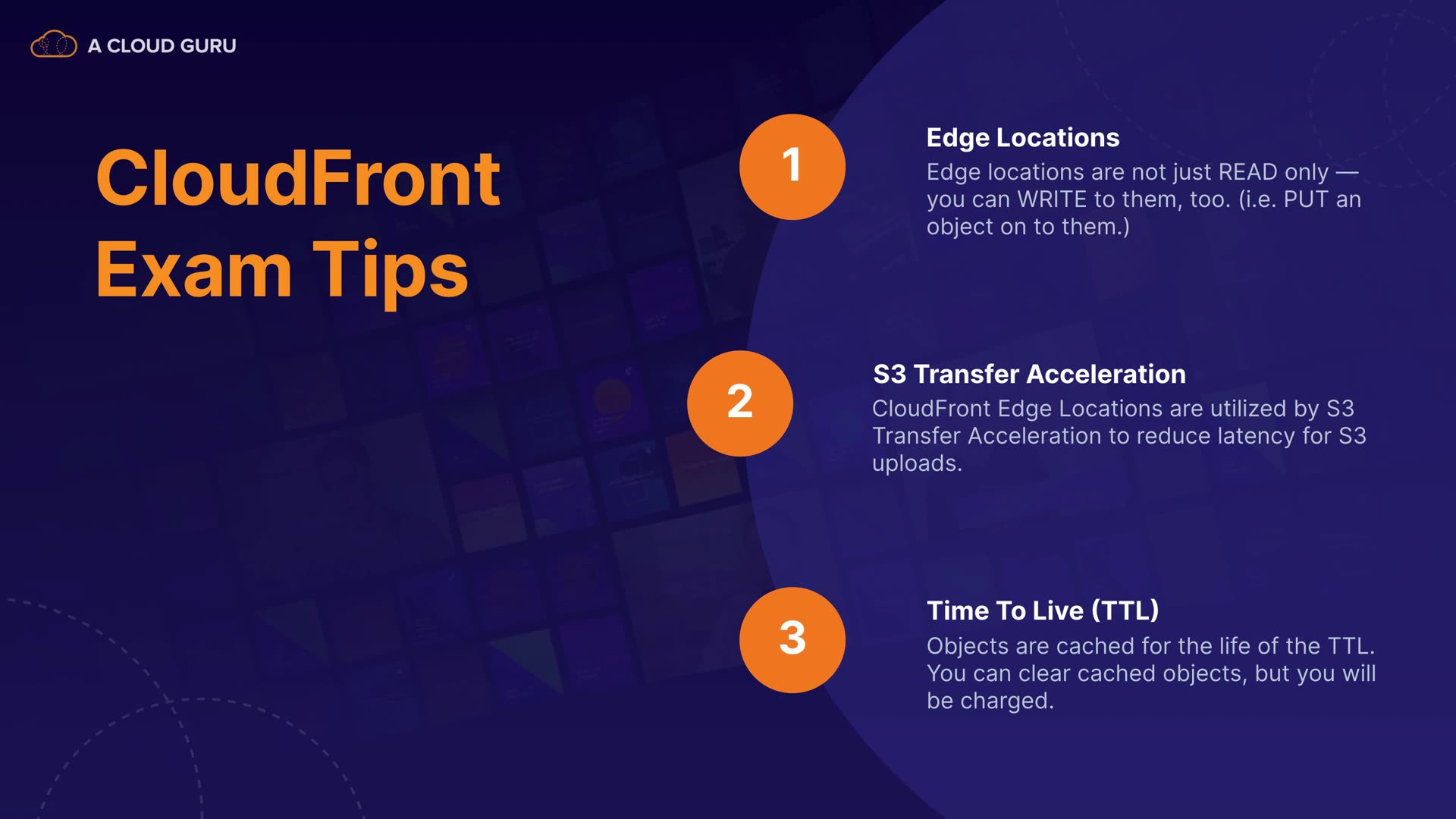 A CLOUD GURU

CloudFront Exam Tips

1

Edge Locations

Edge locations are not just READ only — you can WRITE to them, too. (i.e. PUT an object on to them.)

2

S3 Transfer Acceleration

CloudFront Edge Locations are utilized by S3 Transfer Acceleration to reduce latency for S3 uploads.

3

Time To Live (TTL)

Objects are cached for the life of the TTL. You can clear cached objects, but you will be charged.